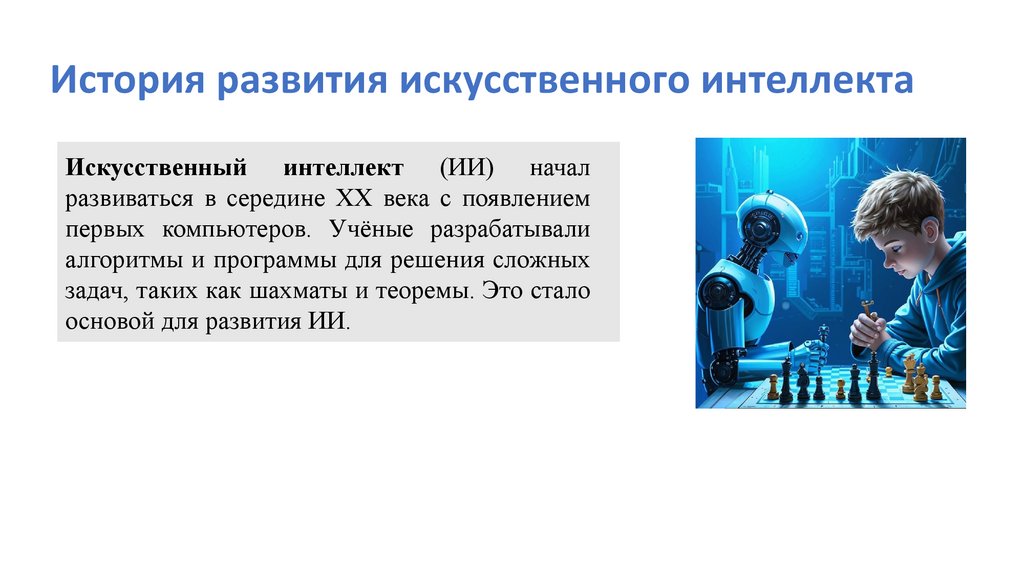 История развития искусственного интеллекта

Искусственный интеллект (ИИ) начал развиваться в середине XX века с появлением первых компьютеров. Учёные разрабатывали алгоритмы и программы для решения сложных задач, таких как шахматы и теоремы. Это стало основой для развития ИИ.